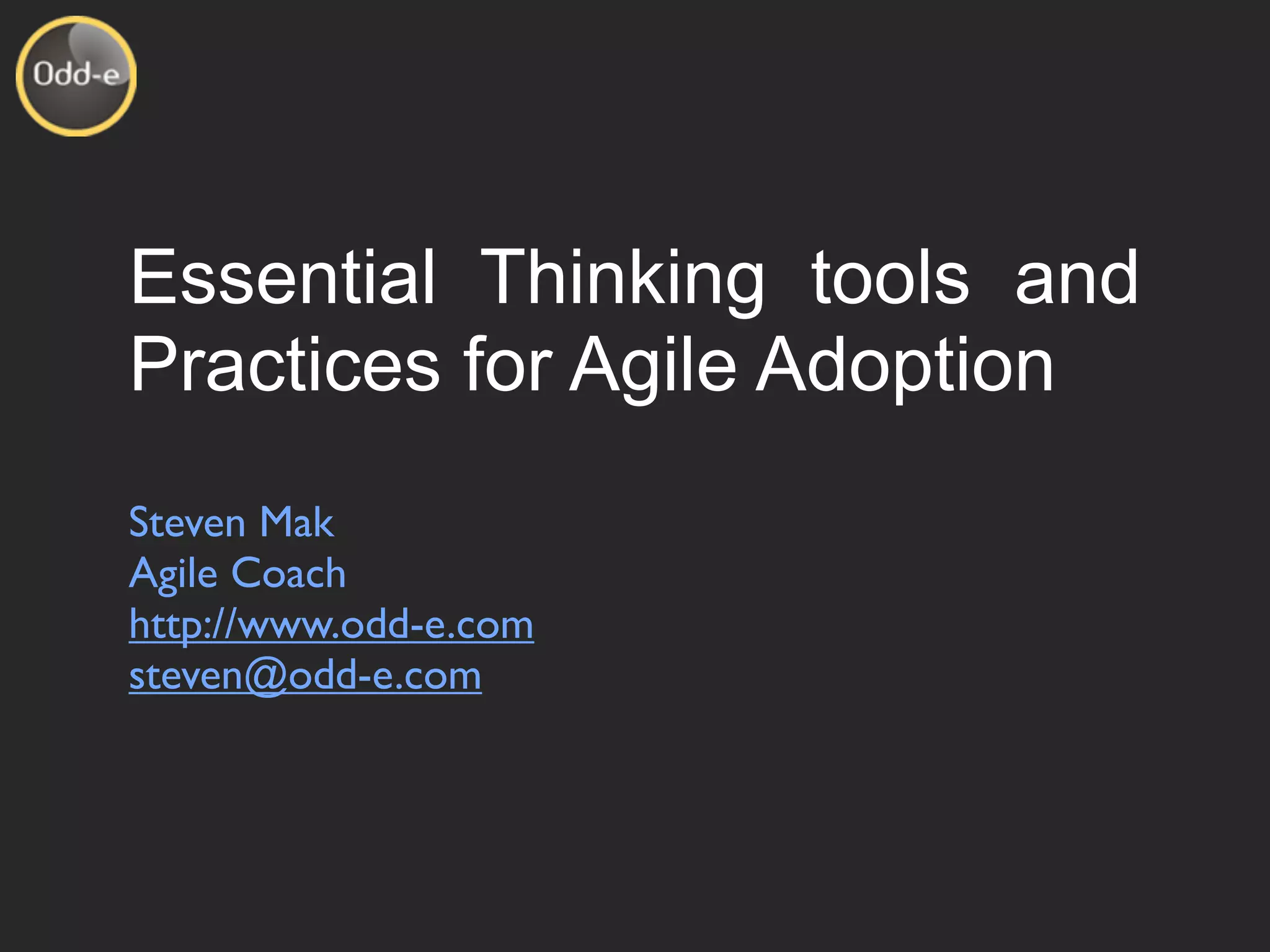 Odd-e

Essential Thinking tools and Practices for Agile Adoption

Steven Mak
Agile Coach
http://www.odd-e.com
steven@odd-e.com